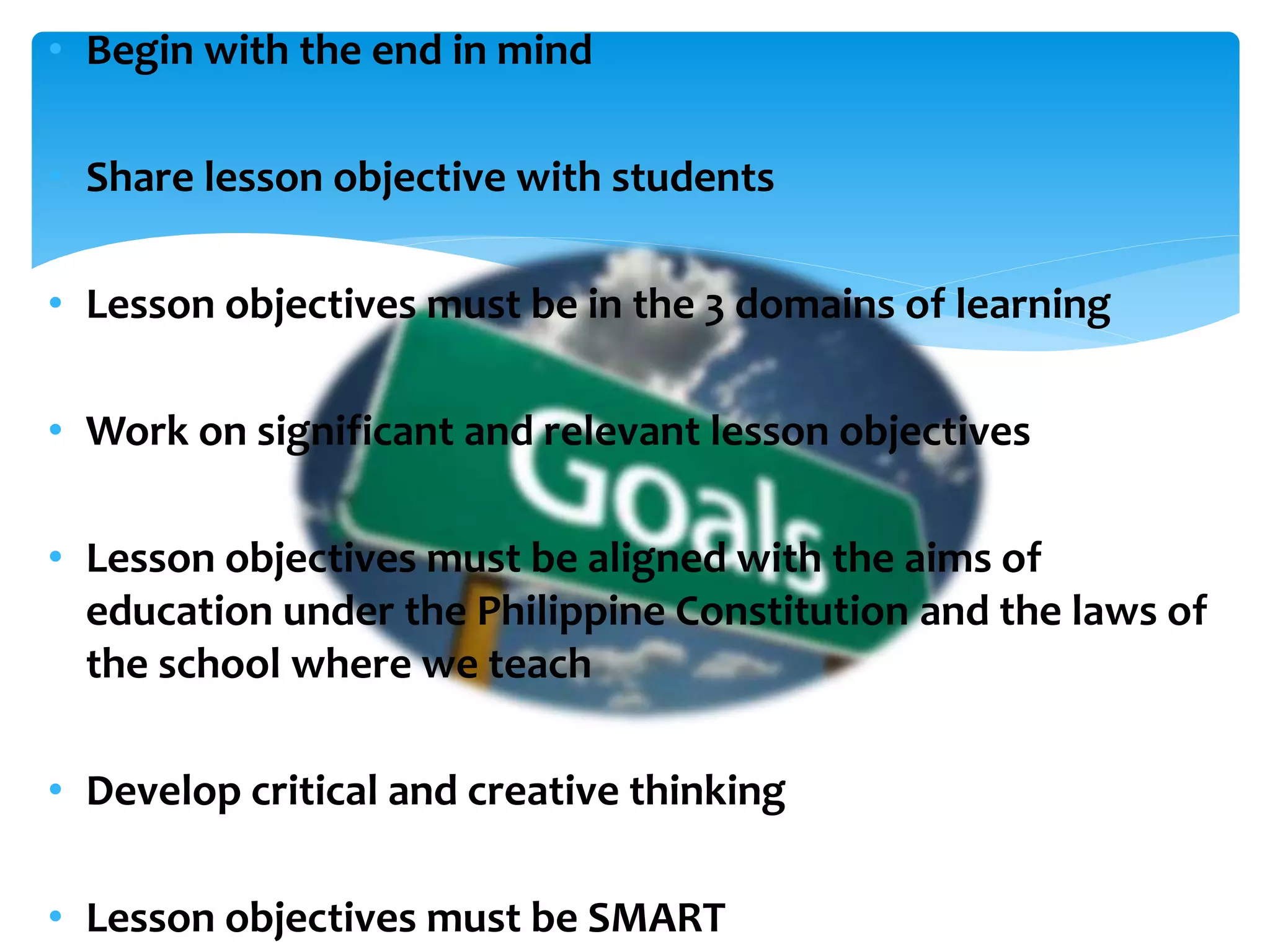 • Begin with the end in mind

• Share lesson objective with students

• Lesson objectives must be in the 3 domains of learning

• Work on significant and relevant lesson objectives

• Lesson objectives must be aligned with the aims of education under the Philippine Constitution and the laws of the school where we teach

• Develop critical and creative thinking

• Lesson objectives must be SMART

Goals